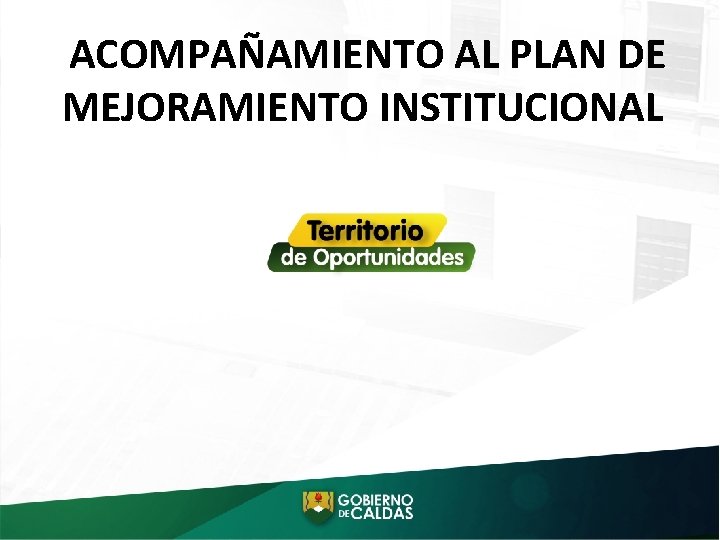 ACOMPAÑAMIENTO AL PLAN DE MEJORAMIENTO INSTITUCIONAL

Territorio
de Oportunidades

GOBIERNO DE CALDAS